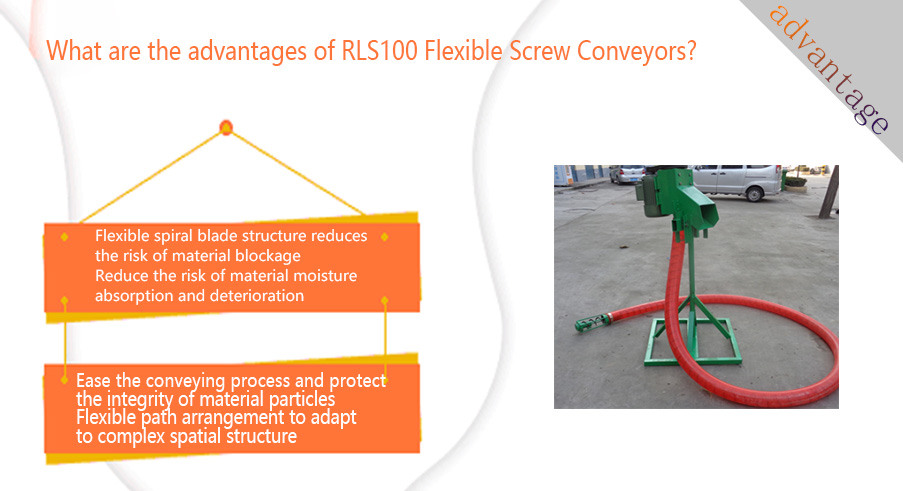 What are the advantages of RLS100 Flexible Screw Conveyors?

advantage

Flexible spiral blade structure reduces the risk of material blockage
Reduce the risk of material moisture absorption and deterioration

Ease the conveying process and protect the integrity of material particles
Flexible path arrangement to adapt to complex spatial structure